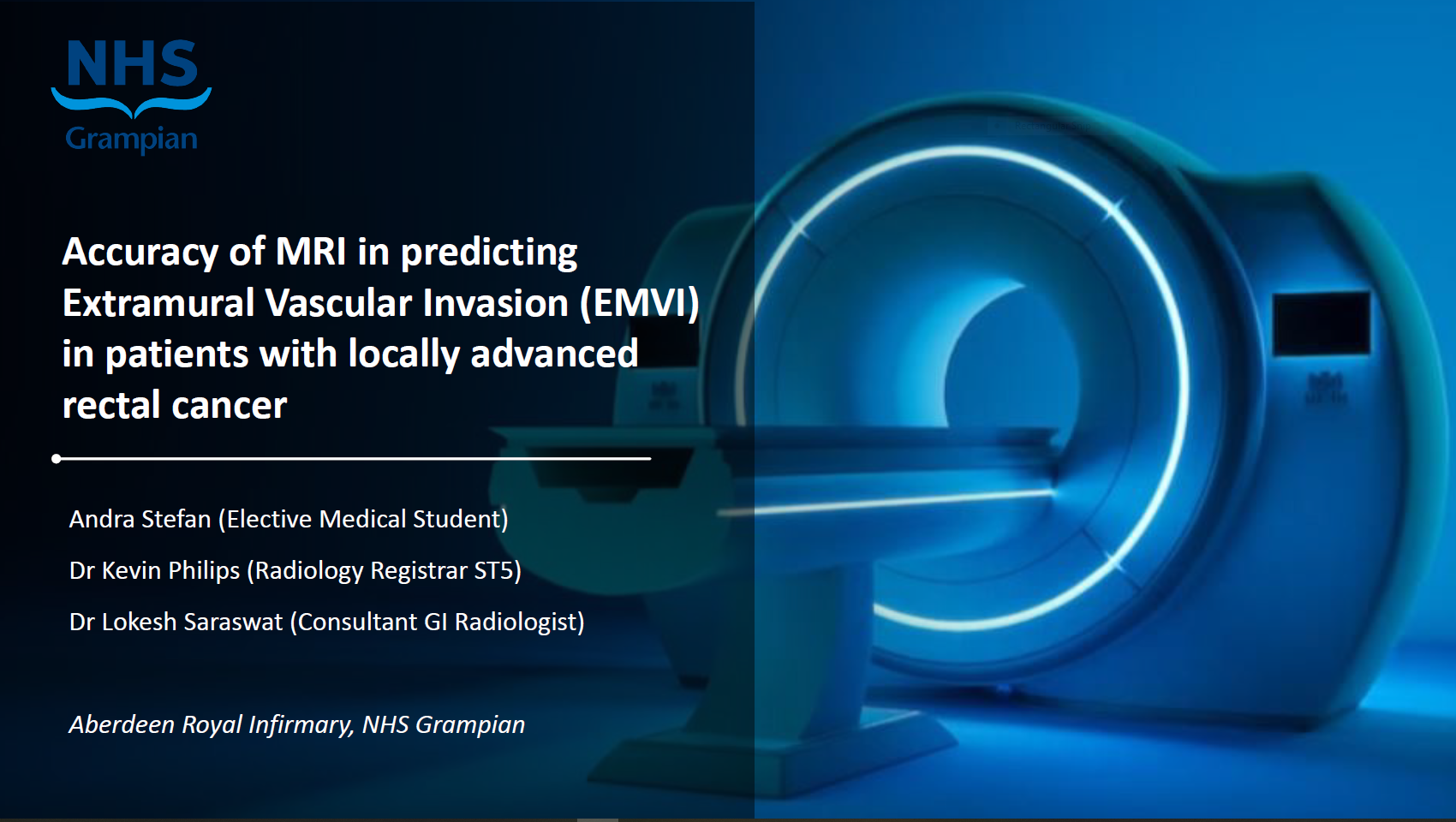 NHS
Grampian

Accuracy of MRI in predicting Extramural Vascular Invasion (EMVI) in patients with locally advanced rectal cancer

Andra Stefan (Elective Medical Student)

Dr Kevin Philips (Radiology Registrar ST5)

Dr Lokesh Saraswat (Consultant GI Radiologist)

Aberdeen Royal Infirmary, NHS Grampian